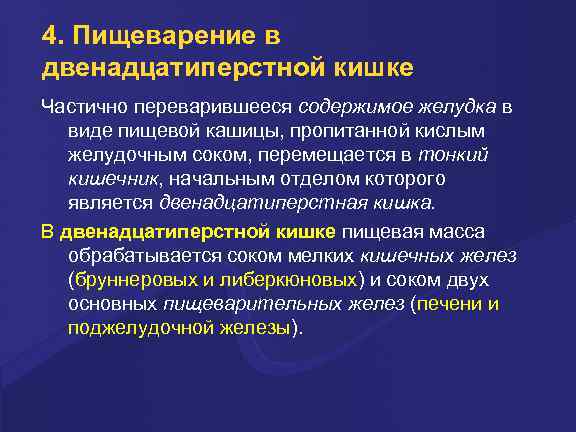 4. Пищеварение в двенадцатиперстной кишке

Частично переварившееся содержимое желудка в виде пищевой кашицы, пропитанной кислым желудочным соком, перемещается в тонкий кишечник, начальным отделом которого является двенадцатиперстная кишка.

В двенадцатиперстной кишке пищевая масса обрабатывается соком мелких кишечных желез (бруннеровых и либеркюновых) и соком двух основных пищеварительных желез (печени и поджелудочной железы).